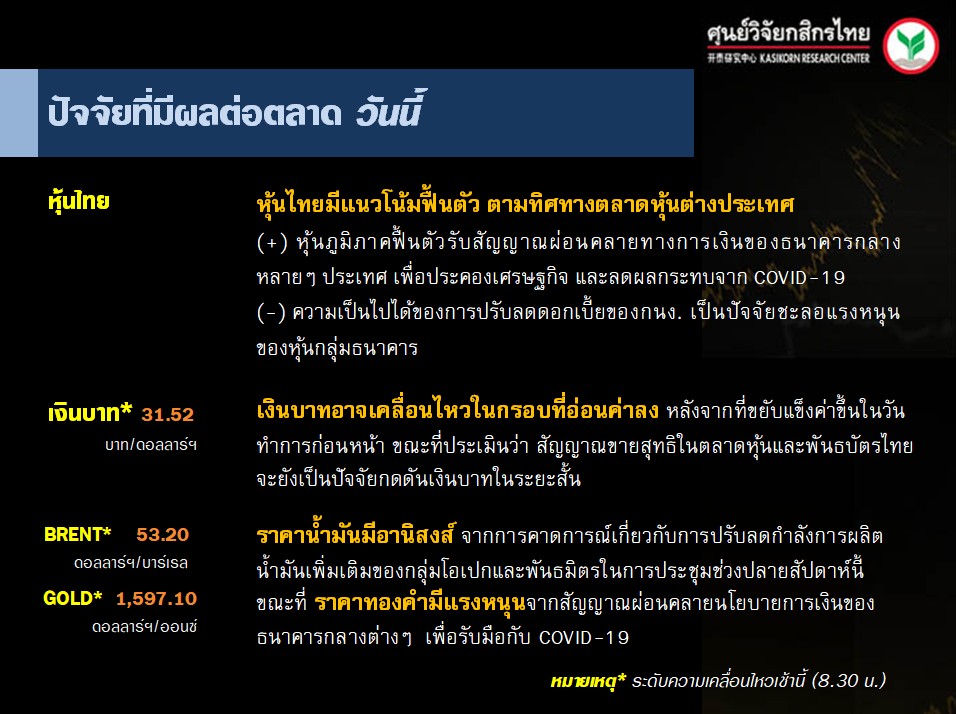 ศูนย์วิจัยกสิกรไทย
开泰研究中心 KASIKORN RESEARCH CENTER

ปัจจัยที่มีผลต่อตลาด วันนี้

หุ้นไทย

หุ้นไทยมีแนวโน้มฟื้นตัว ตามทิศทางตลาดหุ้นต่างประเทศ
(+) หุ้นภูมิภาคฟื้นตัวรับสัญญาณผ่อนคลายทางการเงินของธนาคารกลางหลายๆ ประเทศ เพื่อประคองเศรษฐกิจ และลดผลกระทบจาก COVID-19
(-) ความเป็นไปได้ของการปรับลดดอกเบี้ยของกนง. เป็นปัจจัยชะลอแรงหนุนของหุ้นกลุ่มธนาคาร

เงินบาท* 31.52
บาท/ดอลลาร์ฯ

เงินบาทอาจเคลื่อนไหวในกรอบที่อ่อนค่าลง หลังจากที่ขยับแข็งค่าขึ้นในวันทำการก่อนหน้า ขณะที่ประเมินว่า สัญญาณขายสุทธิในตลาดหุ้นและพันธบัตรไทยจะยังเป็นปัจจัยกดดันเงินบาทในระยะสั้น

BRENT* 53.20
ดอลลาร์ฯ/บาร์เรล

GOLD* 1,597.10
ดอลลาร์ฯ/ออนซ์

ราคาน้ำมันมีอานิสงส์ จากการคาดการณ์เกี่ยวกับการปรับลดกำลังการผลิตน้ำมันเพิ่มเติมของกลุ่มโอเปกและพันธมิตรในการประชุมช่วงปลายสัปดาห์นี้ ขณะที่ ราคาทองคำมีแรงหนุนจากสัญญาณผ่อนคลายนโยบายการเงินของธนาคารกลางต่างๆ เพื่อรับมือกับ COVID-19

หมายเหตุ* ระดับความเคลื่อนไหวเช้านี้ (8.30 น.)